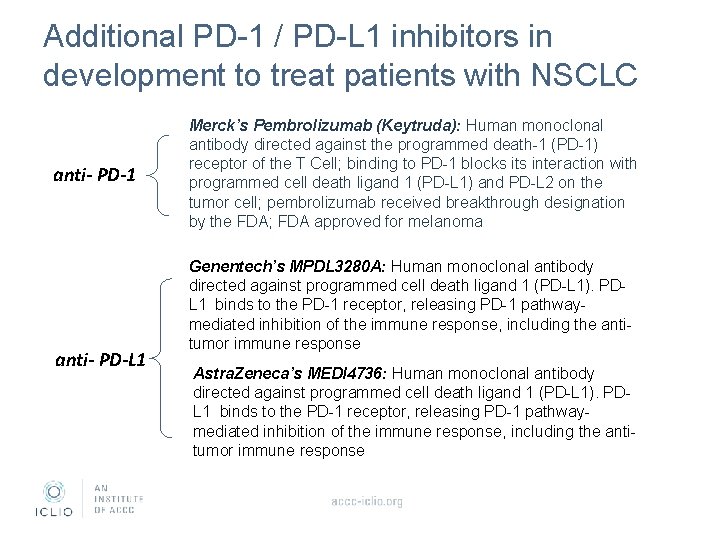 Additional PD-1 / PD-L1 inhibitors in development to treat patients with NSCLC

anti- PD-1

Merck's Pembrolizumab (Keytruda): Human monoclonal antibody directed against the programmed death-1 (PD-1) receptor of the T Cell; binding to PD-1 blocks its interaction with programmed cell death ligand 1 (PD-L1) and PD-L2 on the tumor cell; pembrolizumab received breakthrough designation by the FDA; FDA approved for melanoma

anti- PD-L1

Genentech's MPDL3280A: Human monoclonal antibody directed against programmed cell death ligand 1 (PD-L1). PD-L1 binds to the PD-1 receptor, releasing PD-1 pathway-mediated inhibition of the immune response, including the anti-tumor immune response

AstraZeneca's MEDI4736: Human monoclonal antibody directed against programmed cell death ligand 1 (PD-L1). PD-L1 binds to the PD-1 receptor, releasing PD-1 pathway-mediated inhibition of the immune response, including the anti-tumor immune response

ICLIO

AN INSTITUTE OF ACCC

accc-iclio.org